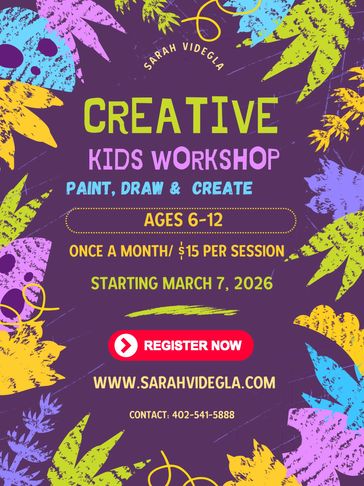 SARAH VIDEGLA

CREATIVE

KIDS WORKSHOP

PAINT, DRAW & CREATE

AGES 6-12

ONCE A MONTH/ $15 PER SESSION

STARTING MARCH 7, 2026

REGISTER NOW

WWW.SARAHVIDEGLA.COM

CONTACT: 402-541-5888